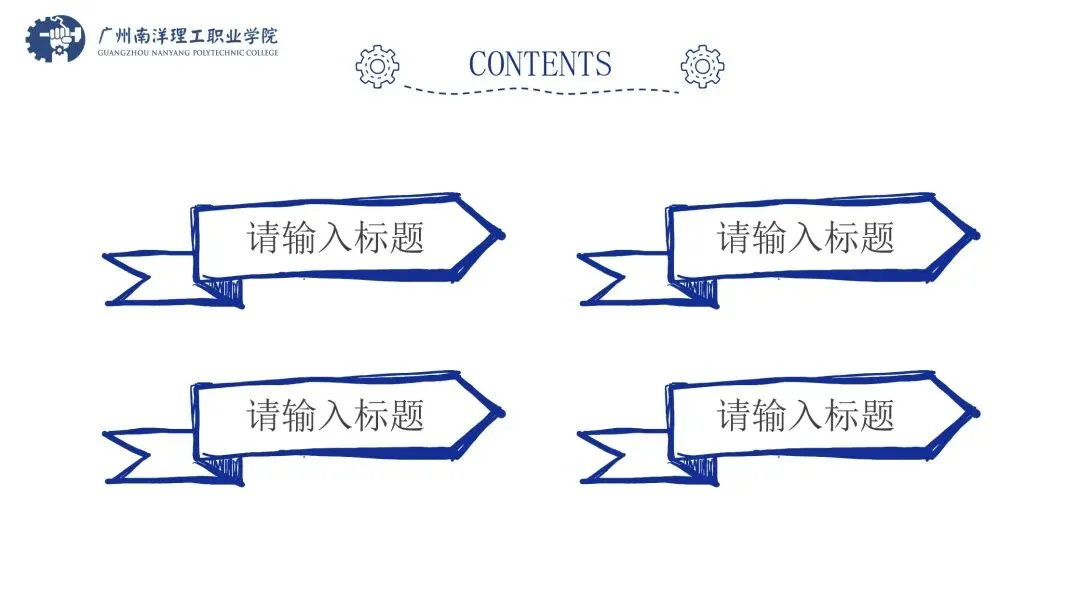 广州南洋理工职业学院
GUANGZHOU NANYANG POLYTECHNIC COLLEGE

CONTENTS

请输入标题

请输入标题

请输入标题

请输入标题